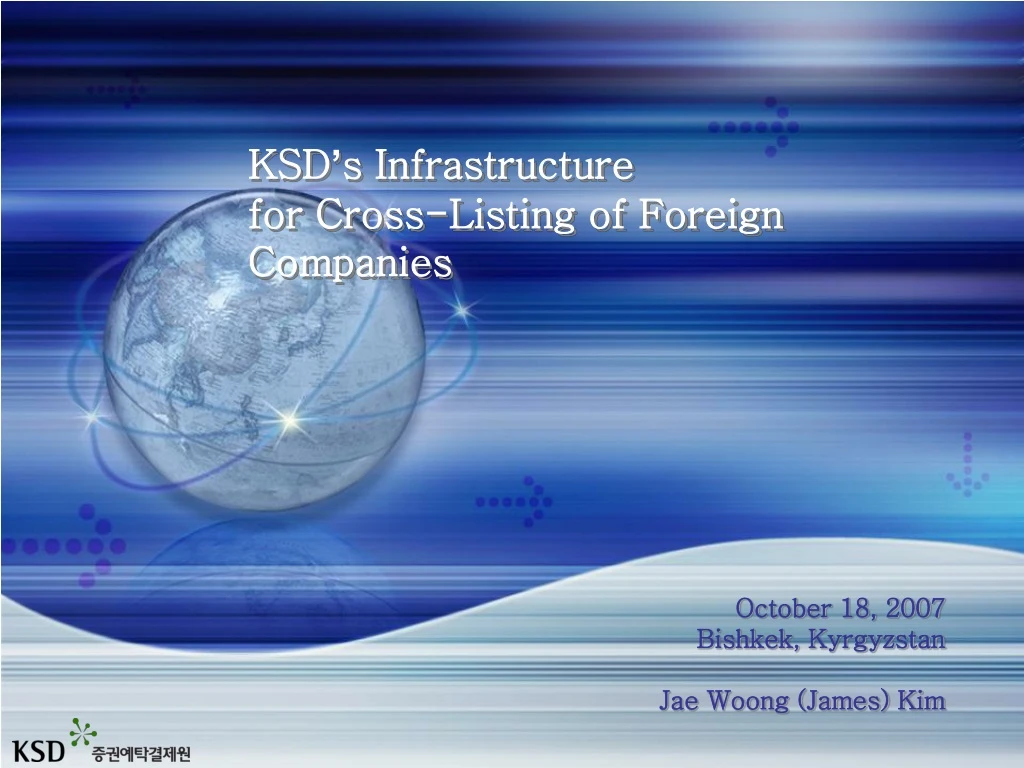 KSD's Infrastructure
for Cross-Listing of Foreign Companies

October 18, 2007
Bishkek, Kyrgyzstan

Jae Woong (James) Kim

KSD 증권예탁결제원